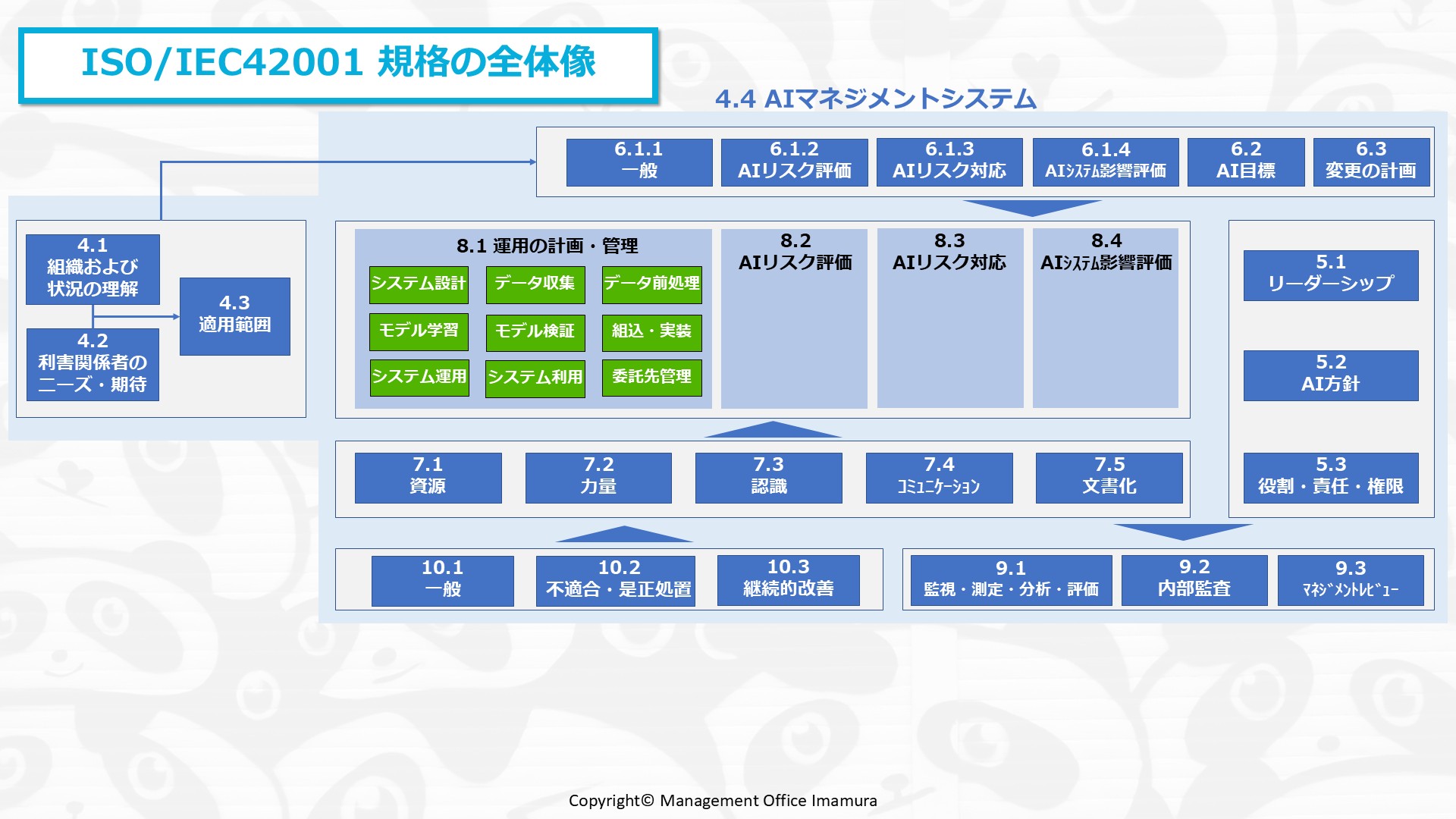 ISO/IEC42001 規格の全体像

4.4 AIマネジメントシステム

6.1.1
一般

6.1.2
AIリスク評価

6.1.3
AIリスク対応

6.1.4
AIｼｽﾃﾑ影響評価

6.2
AI目標

6.3
変更の計画

4.1
組織および状況の理解

4.2
利害関係者のニーズ・期待

4.3
適用範囲

8.1 運用の計画・管理

システム設計

データ収集

データ前処理

モデル学習

モデル検証

組込・実装

システム運用

システム利用

委託先管理

8.2
AIリスク評価

8.3
AIリスク対応

8.4
AIｼｽﾃﾑ影響評価

5.1
リーダーシップ

5.2
AI方針

5.3
役割・責任・権限

7.1
資源

7.2
力量

7.3
認識

7.4
ｺﾐｭﾆｹｰｼｮﾝ

7.5
文書化

10.1
一般

10.2
不適合・是正処置

10.3
継続的改善

9.1
監視・測定・分析・評価

9.2
内部監査

9.3
ﾏﾈｼﾞﾒﾝﾄﾚﾋﾞｭｰ

Copyright© Management Office Imamura